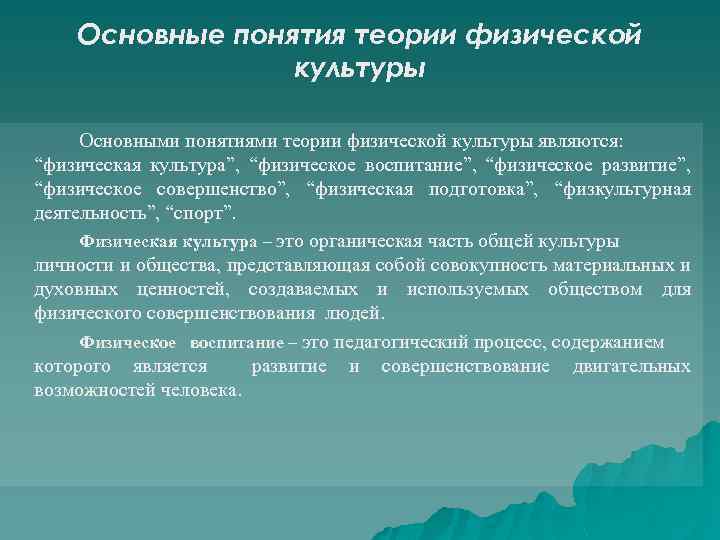 Основные понятия теории физической культуры

Основными понятиями теории физической культуры являются: “физическая культура”, “физическое воспитание”, “физическое развитие”, “физическое совершенство”, “физическая подготовка”, “физкультурная деятельность”, “спорт”.

Физическая культура – это органическая часть общей культуры личности и общества, представляющая собой совокупность материальных и духовных ценностей, создаваемых и используемых обществом для физического совершенствования людей.

Физическое воспитание – это педагогический процесс, содержанием которого является развитие и совершенствование двигательных возможностей человека.